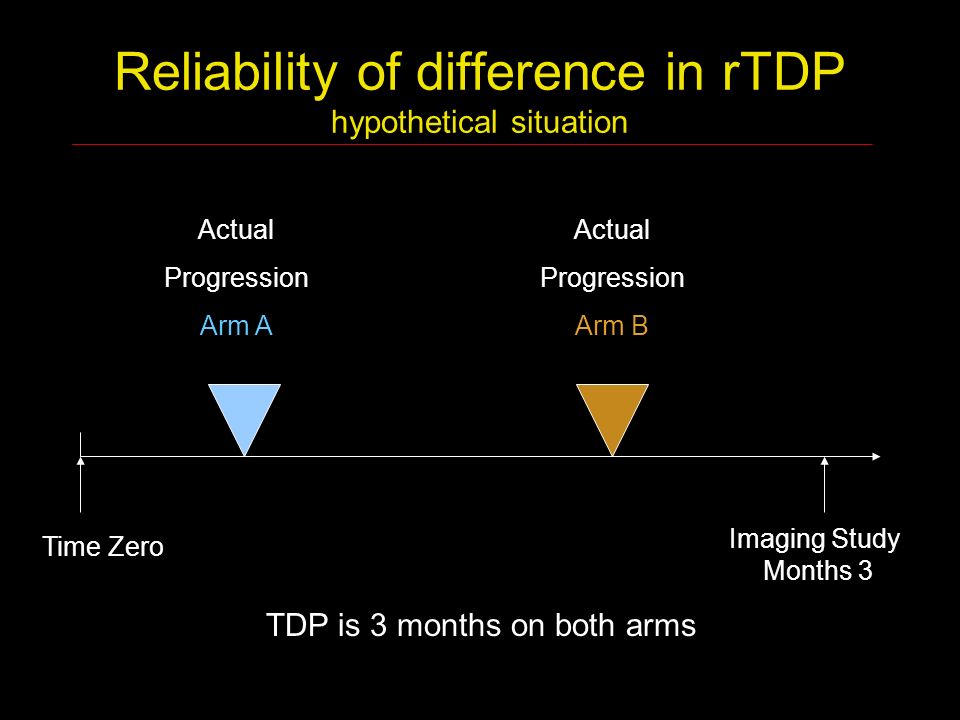 Reliability of difference in rTDP
hypothetical situation

Actual
Progression
Arm A

Actual
Progression
Arm B

Time Zero

Imaging Study
Months 3

TDP is 3 months on both arms